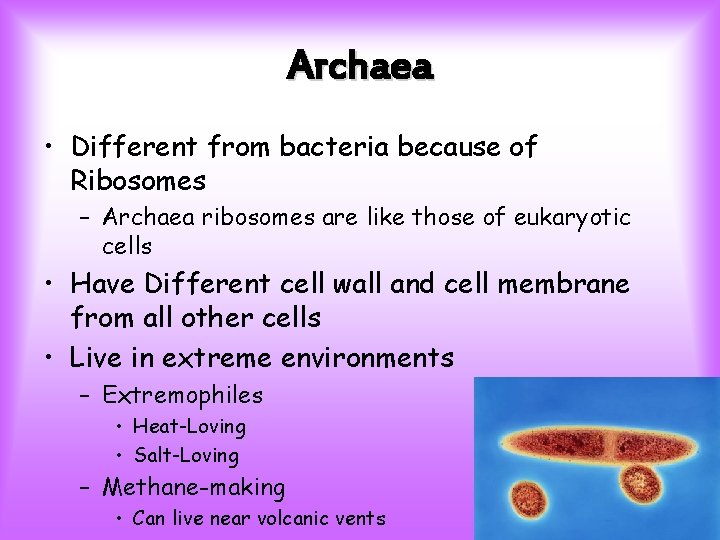 Archaea

• Different from bacteria because of Ribosomes
  – Archaea ribosomes are like those of eukaryotic cells
• Have Different cell wall and cell membrane from all other cells
• Live in extreme environments
  – Extremophiles
    • Heat-Loving
    • Salt-Loving
  – Methane-making
    • Can live near volcanic vents